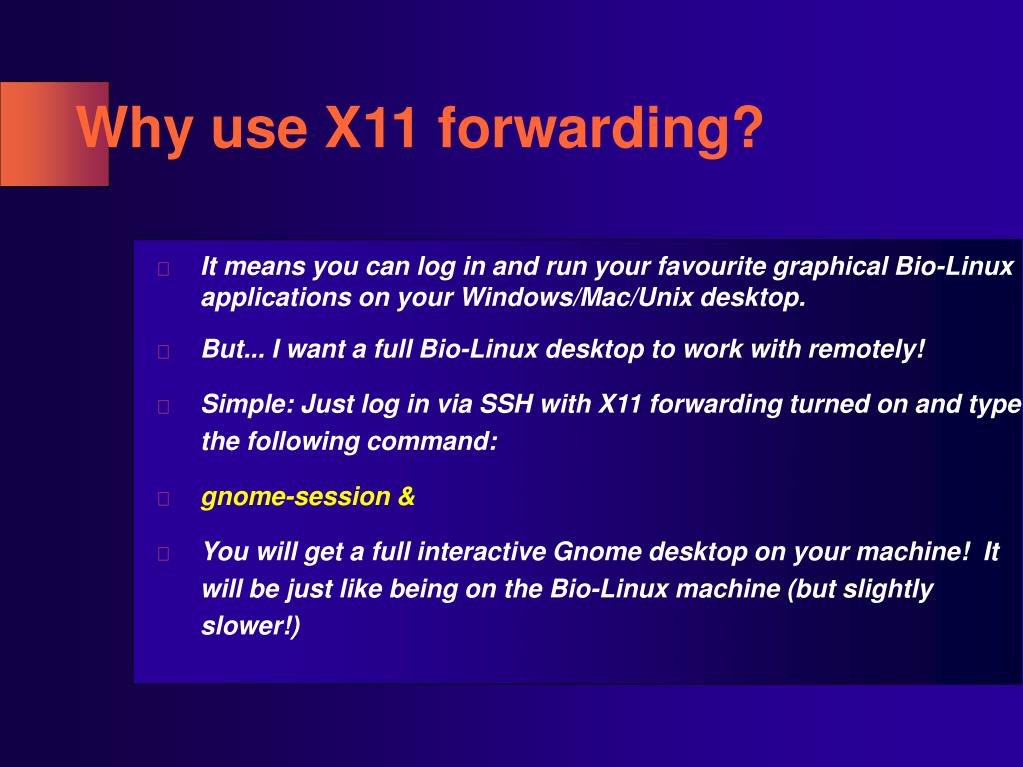 Why use X11 forwarding?

It means you can log in and run your favourite graphical Bio-Linux applications on your Windows/Mac/Unix desktop.

But... I want a full Bio-Linux desktop to work with remotely!

Simple: Just log in via SSH with X11 forwarding turned on and type the following command:

gnome-session &

You will get a full interactive Gnome desktop on your machine! It will be just like being on the Bio-Linux machine (but slightly slower!)